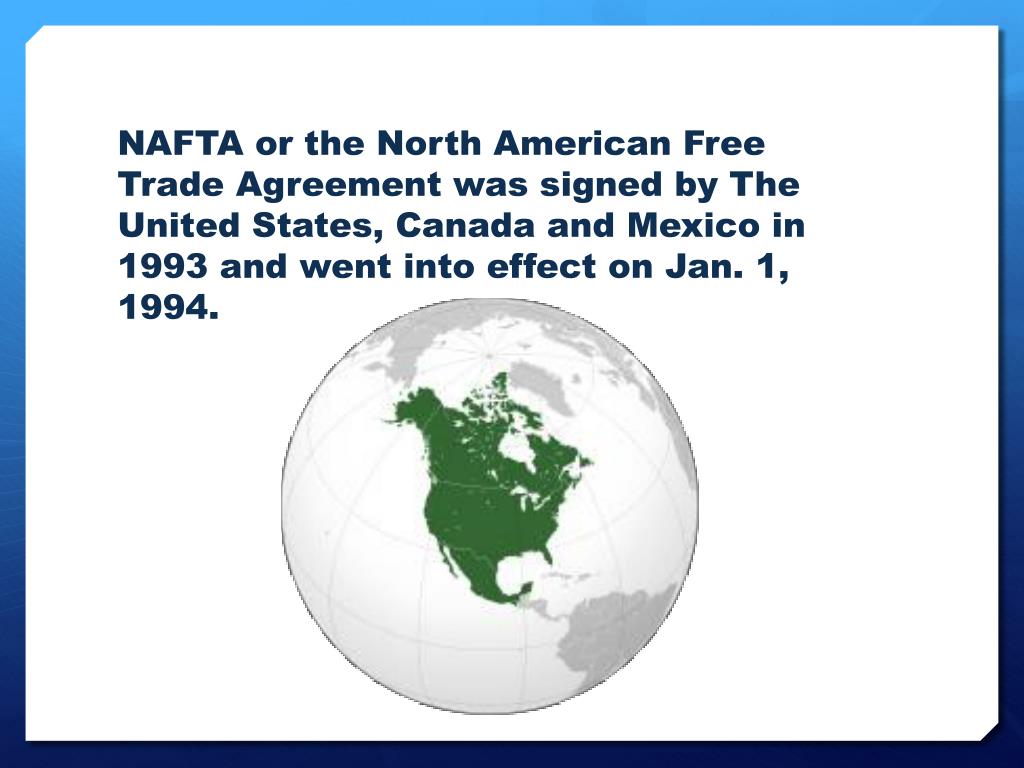 NAFTA or the North American Free Trade Agreement was signed by The United States, Canada and Mexico in 1993 and went into effect on Jan. 1, 1994.